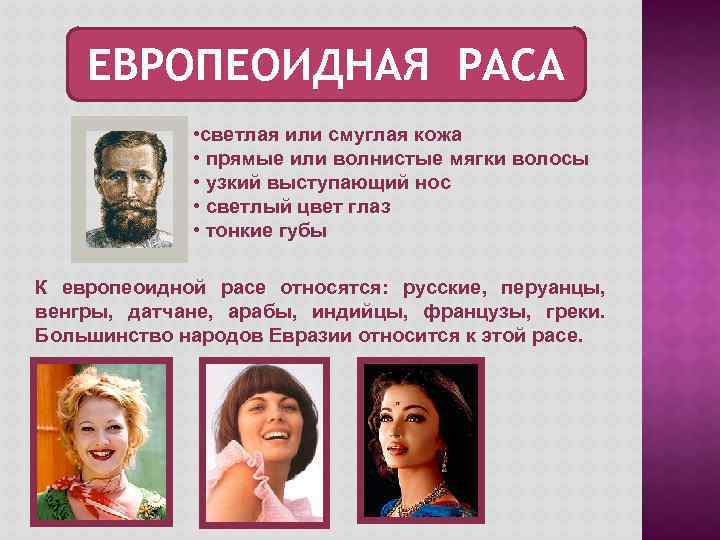 ЕВРОПЕОИДНАЯ РАСА

•светлая или смуглая кожа
• прямые или волнистые мягки волосы
• узкий выступающий нос
• светлый цвет глаз
• тонкие губы

К европеоидной расе относятся: русские, перуанцы, венгры, датчане, арабы, индийцы, французы, греки. Большинство народов Евразии относится к этой расе.